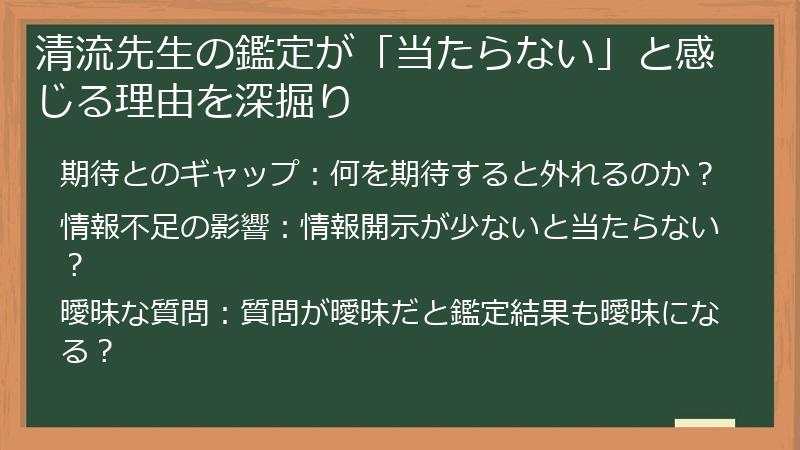 清流先生の鑑定が「当たらない」と感じる理由を深掘り

期待とのギャップ：何を期待すると外れるのか？

情報不足の影響：情報開示が少ないと当たらない？

曖昧な質問：質問が曖昧だと鑑定結果も曖昧になる？